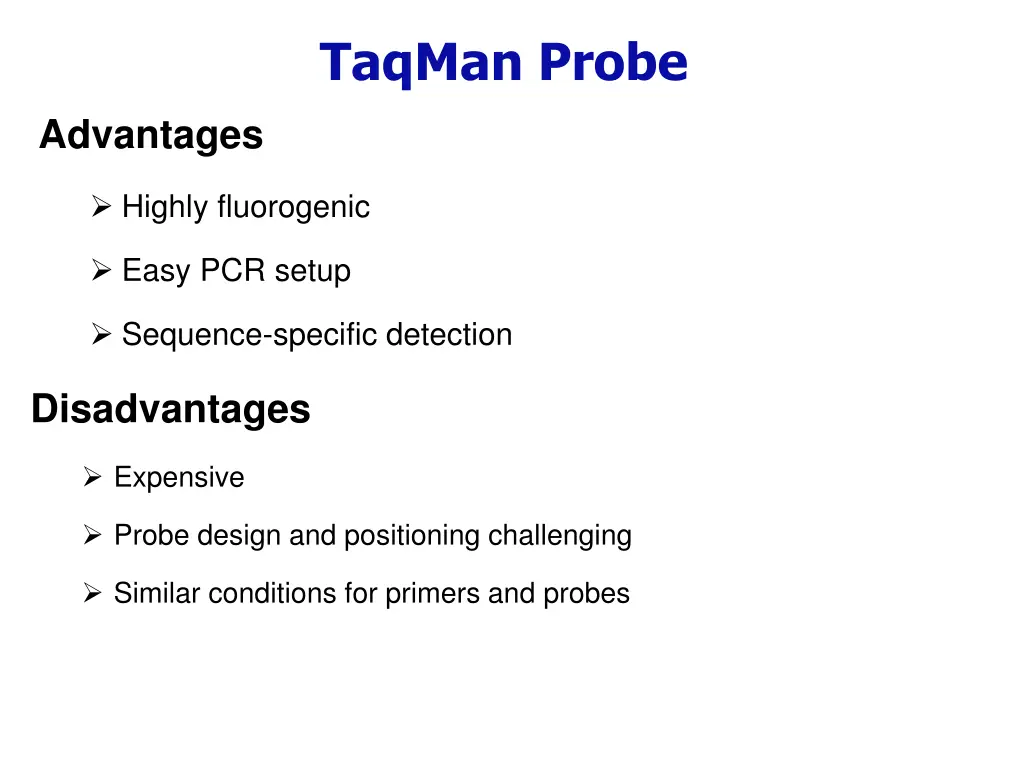 TaqMan Probe

Advantages

➢ Highly fluorogenic

➢ Easy PCR setup

➢ Sequence-specific detection

Disadvantages

➢ Expensive

➢ Probe design and positioning challenging

➢ Similar conditions for primers and probes